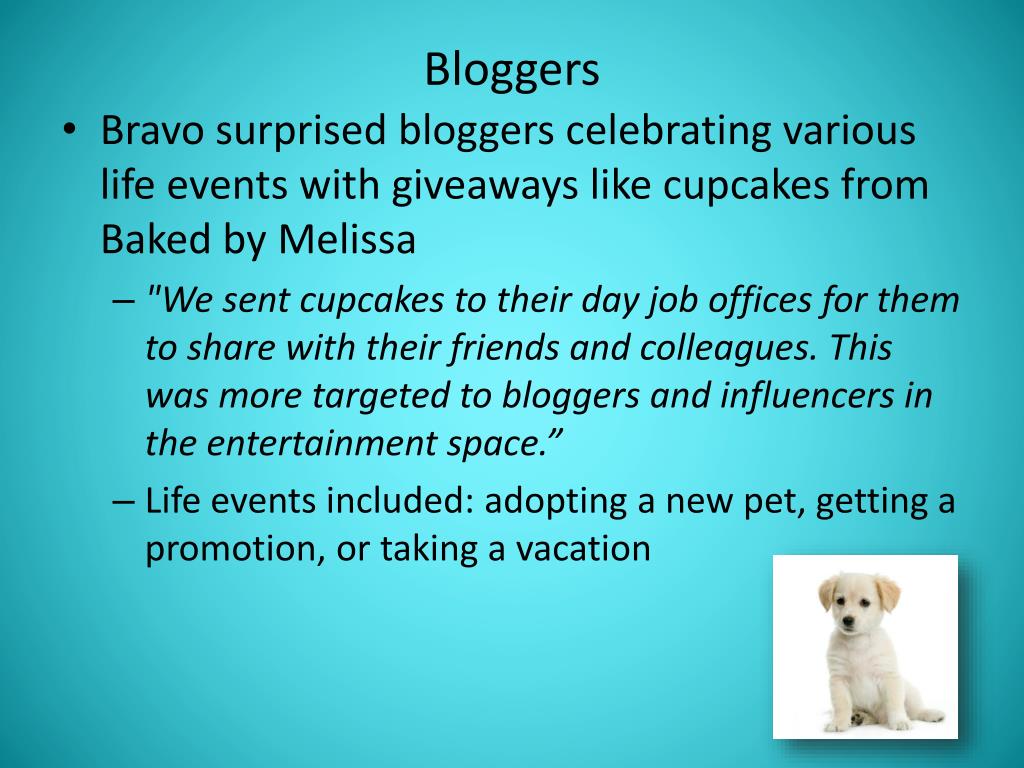 Bloggers

• Bravo surprised bloggers celebrating various life events with giveaways like cupcakes from Baked by Melissa

– "We sent cupcakes to their day job offices for them to share with their friends and colleagues. This was more targeted to bloggers and influencers in the entertainment space.”

– Life events included: adopting a new pet, getting a promotion, or taking a vacation